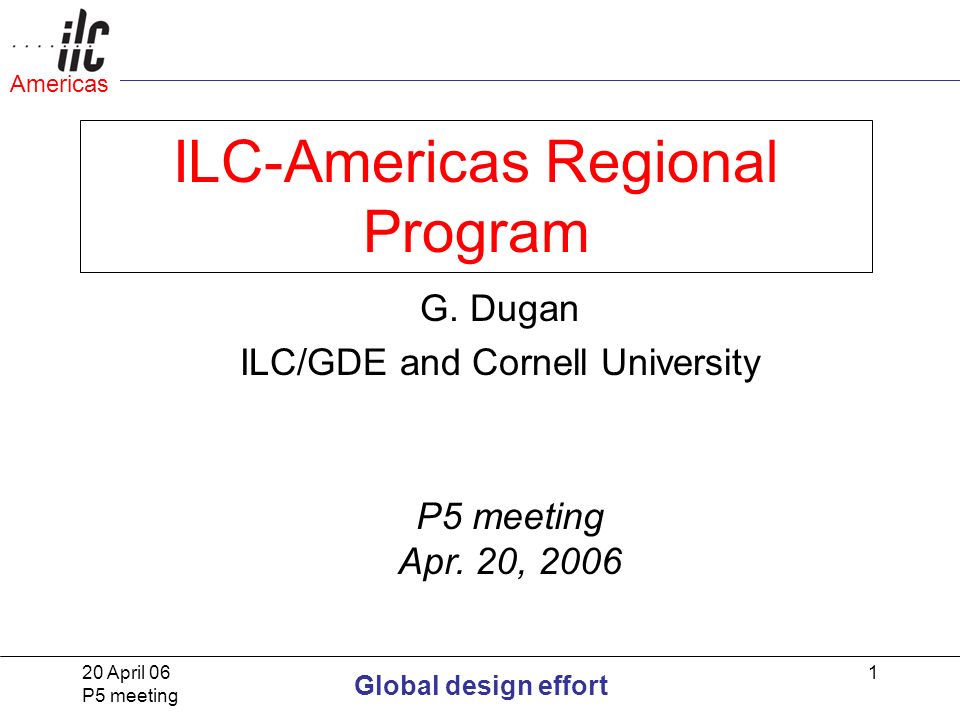 ilc
Americas

ILC-Americas Regional Program

G. Dugan
ILC/GDE and Cornell University

P5 meeting
Apr. 20, 2006

20 April 06
P5 meeting

Global design effort

1